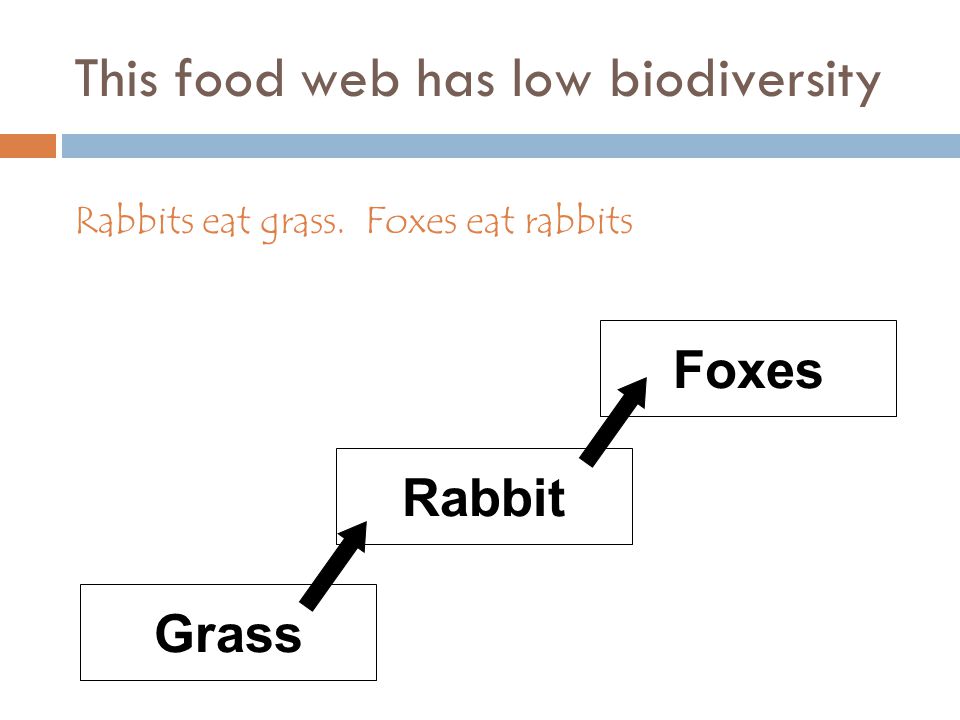 This food web has low biodiversity

Rabbits eat grass. Foxes eat rabbits

Foxes

Rabbit

Grass